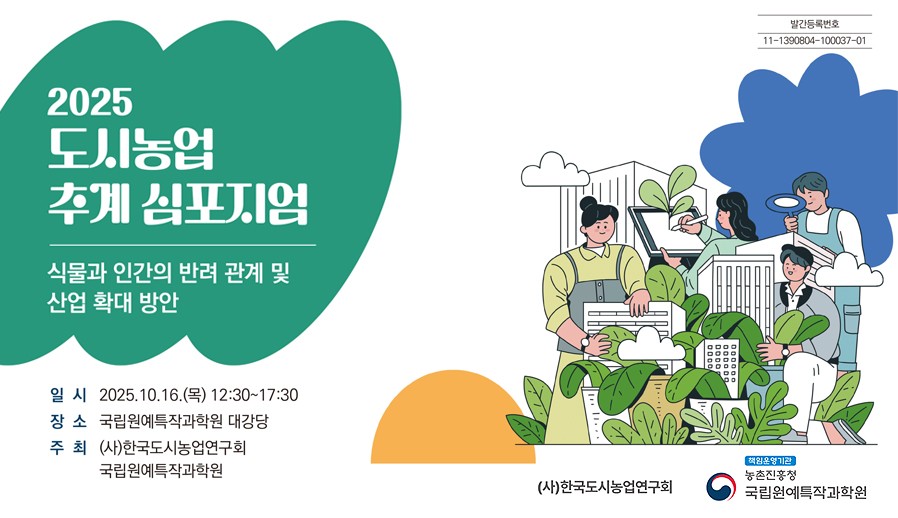 발간등록번호
11-1390804-100037-01

2025
도시농업
추계 심포지엄

식물과 인간의 반려 관계 및
산업 확대 방안

일 시 2025.10.16.(목) 12:30~17:30
장 소 국립원예특작과학원 대강당
주 최 (사)한국도시농업연구회
국립원예특작과학원

(사)한국도시농업연구회

책임운영기관
농촌진흥청
국립원예특작과학원